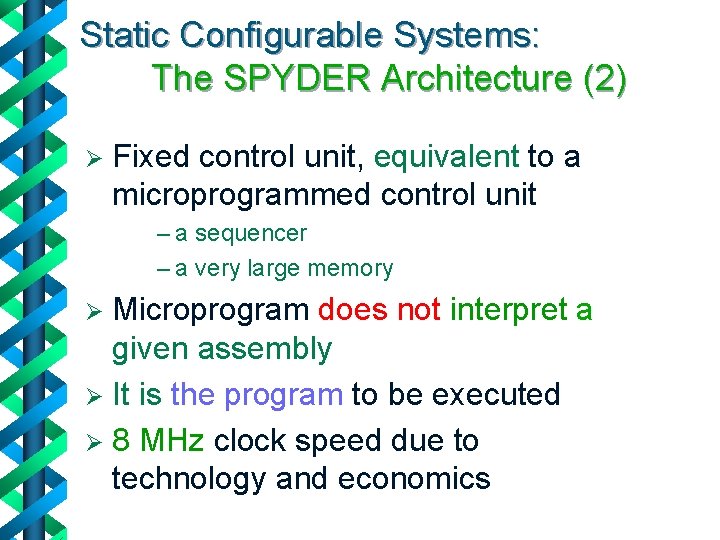 Static Configurable Systems:
The SPYDER Architecture (2)

➢ Fixed control unit, equivalent to a microprogrammed control unit
– a sequencer
– a very large memory

➢ Microprogram does not interpret a given assembly

➢ It is the program to be executed

➢ 8 MHz clock speed due to technology and economics